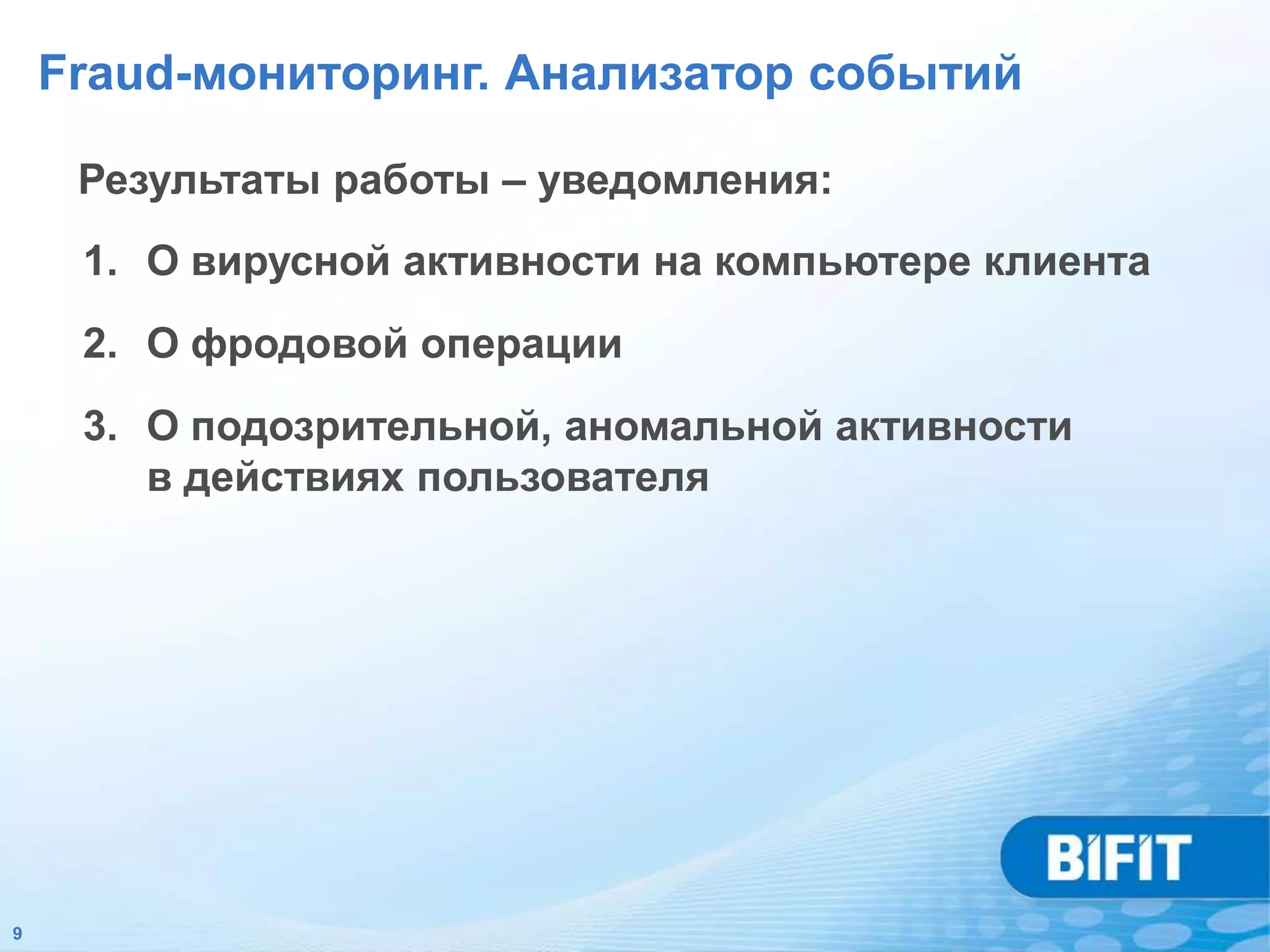 Fraud-мониторинг. Анализатор событий

Результаты работы – уведомления:

1. О вирусной активности на компьютере клиента

2. О фродовой операции

3. О подозрительной, аномальной активности в действиях пользователя

BIFIT

9